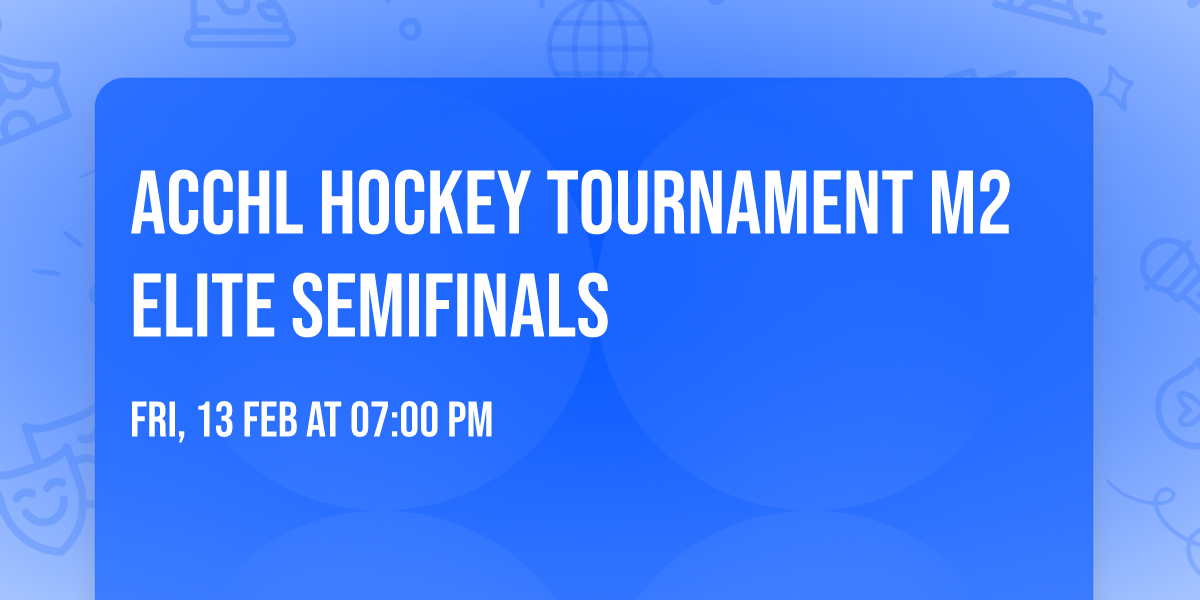 ACCHL HOCKEY TOURNAMENT M2 ELITE SEMIFINALS

FRI, 13 FEB AT 07:00 PM